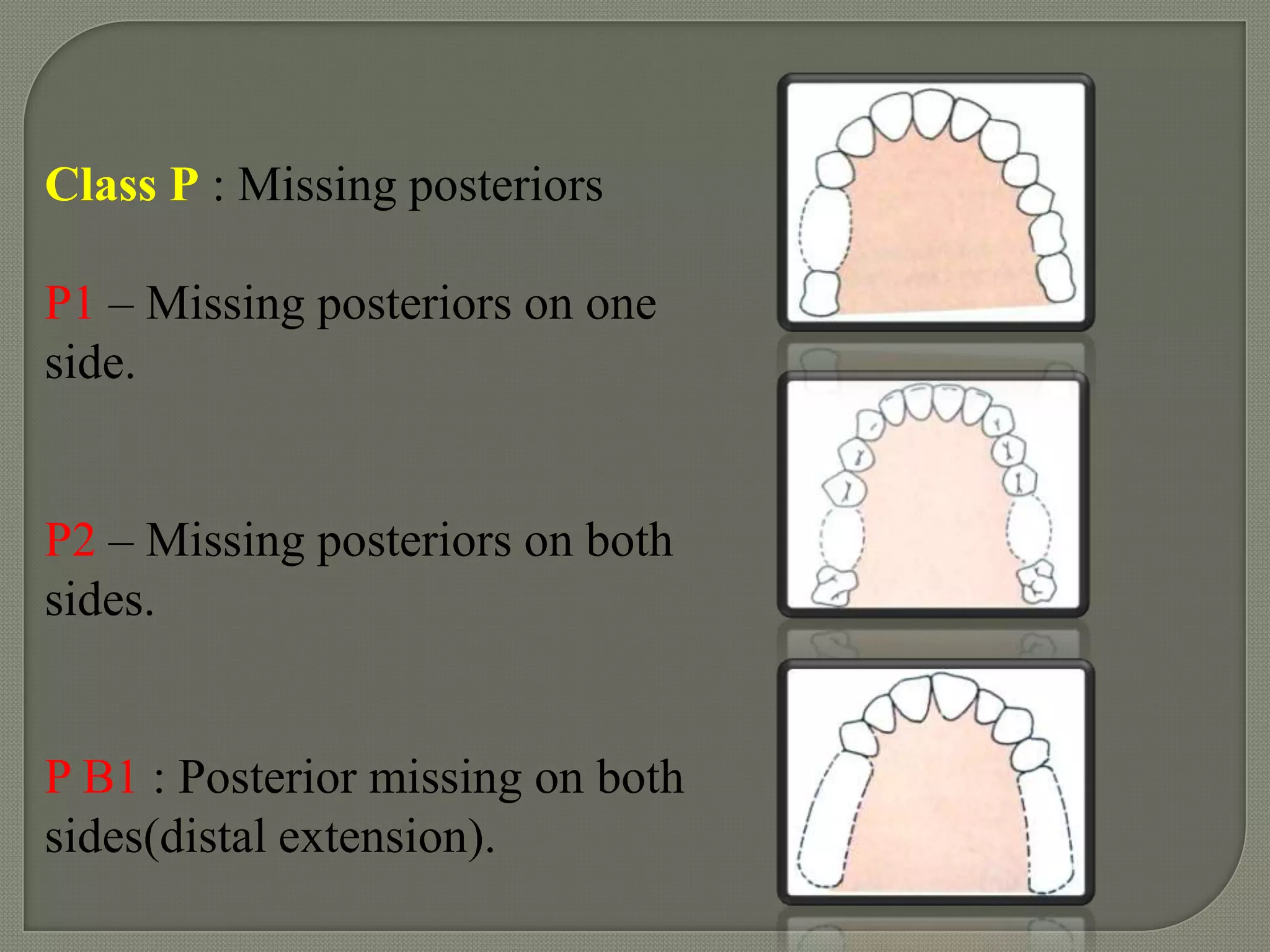 Class P : Missing posteriors

P1 – Missing posteriors on one side.

P2 – Missing posteriors on both sides.

P B1 : Posterior missing on both sides(distal extension).